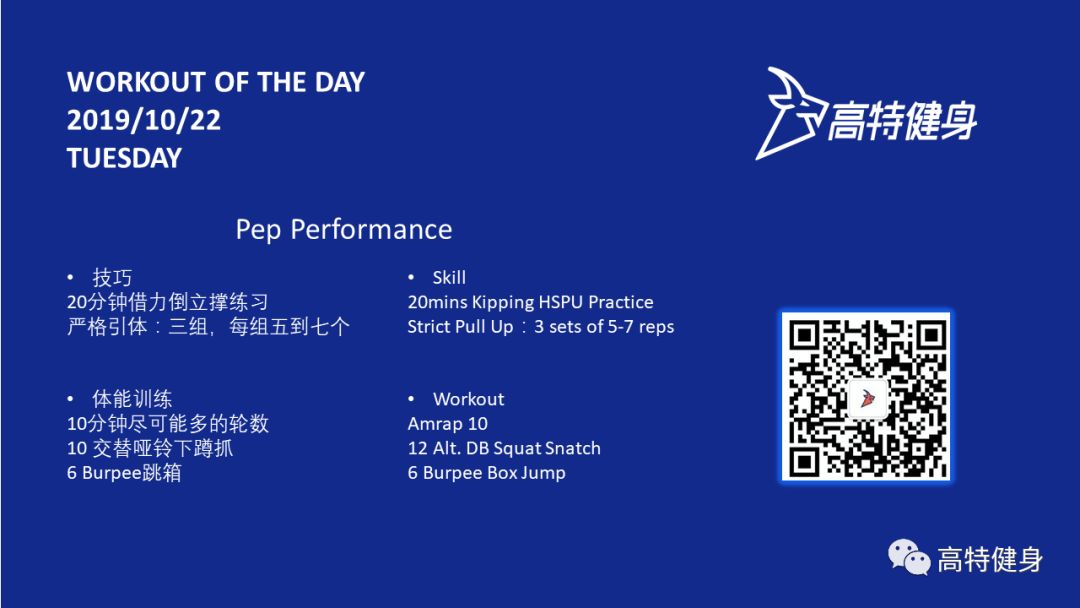 WORKOUT OF THE DAY
2019/10/22
TUESDAY

高特健身

Pep Performance

• 技巧
20分钟借力倒立撑练习
严格引体：三组，每组五到七个

• 体能训练
10分钟尽可能多的轮数
10 交替哑铃下蹲抓
6 Burpee跳箱

• Skill
20mins Kipping HSPU Practice
Strict Pull Up：3 sets of 5-7 reps

• Workout
Amrap 10
12 Alt. DB Squat Snatch
6 Burpee Box Jump

高特健身